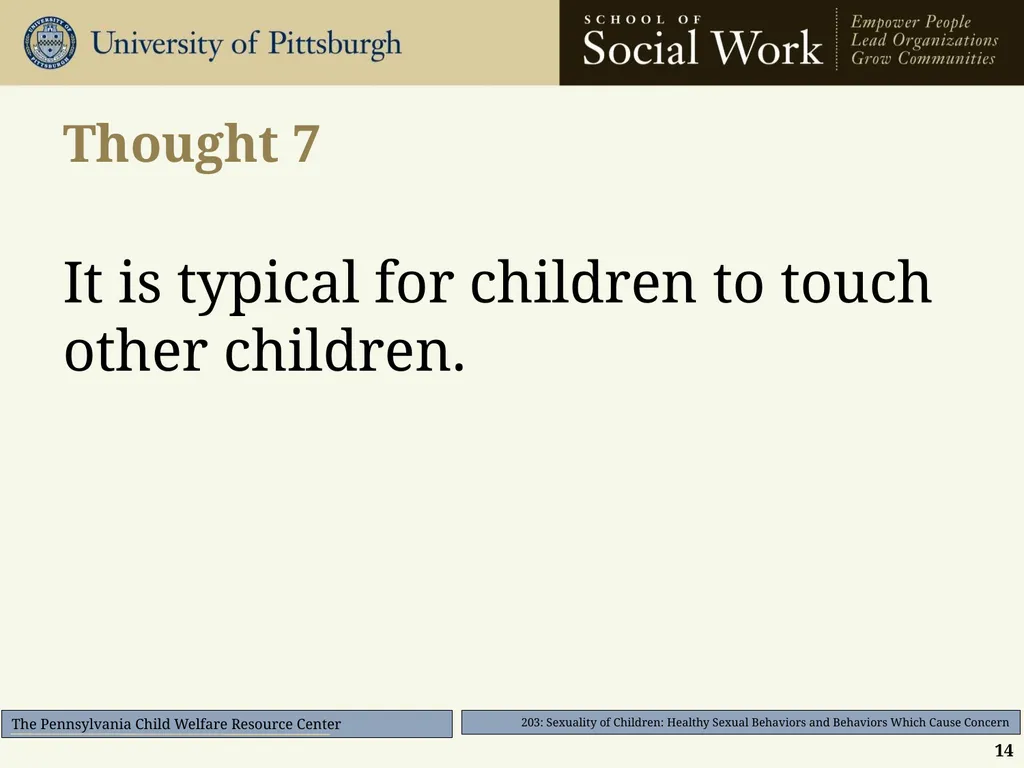 University of Pittsburgh

SCHOOL OF
Social Work

Empower People
Lead Organizations
Grow Communities

Thought 7

It is typical for children to touch other children.

The Pennsylvania Child Welfare Resource Center

203: Sexuality of Children: Healthy Sexual Behaviors and Behaviors Which Cause Concern

14